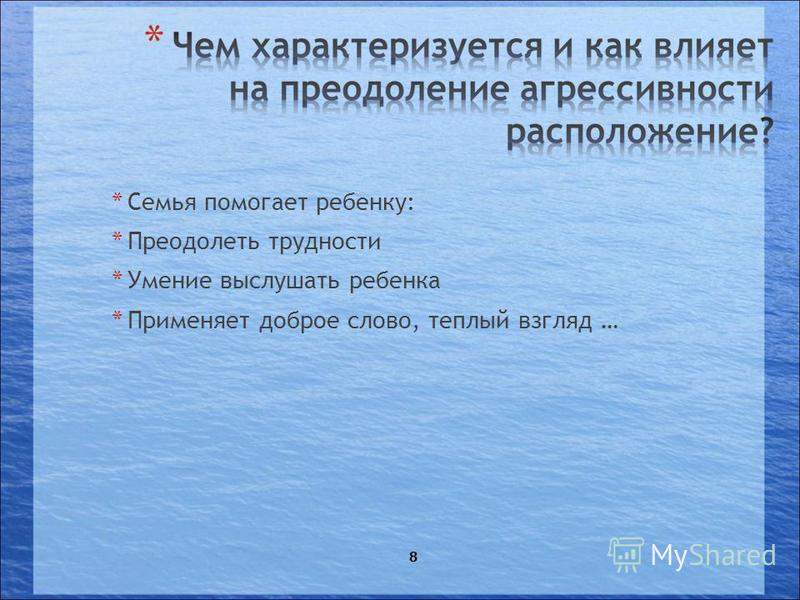 * Чем характеризуется и как влияет на преодоление агрессивности расположение?

* Семья помогает ребенку:

* Преодолеть трудности

* Умение выслушать ребенка

* Применяет доброе слово, теплый взгляд …

8

MyShared